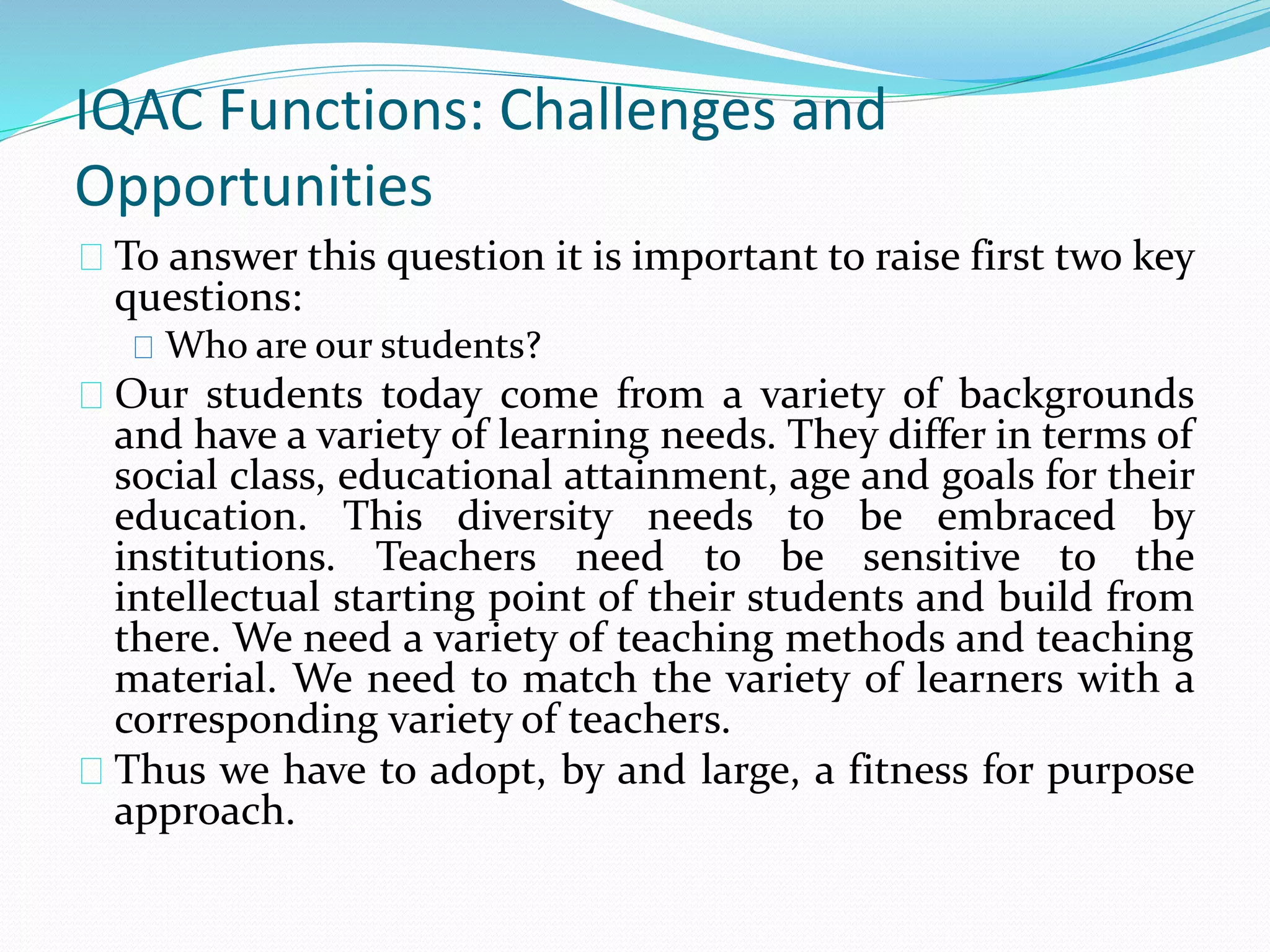 IQAC Functions: Challenges and Opportunities

To answer this question it is important to raise first two key questions:

Who are our students?

Our students today come from a variety of backgrounds and have a variety of learning needs. They differ in terms of social class, educational attainment, age and goals for their education. This diversity needs to be embraced by institutions. Teachers need to be sensitive to the intellectual starting point of their students and build from there. We need a variety of teaching methods and teaching material. We need to match the variety of learners with a corresponding variety of teachers.

Thus we have to adopt, by and large, a fitness for purpose approach.